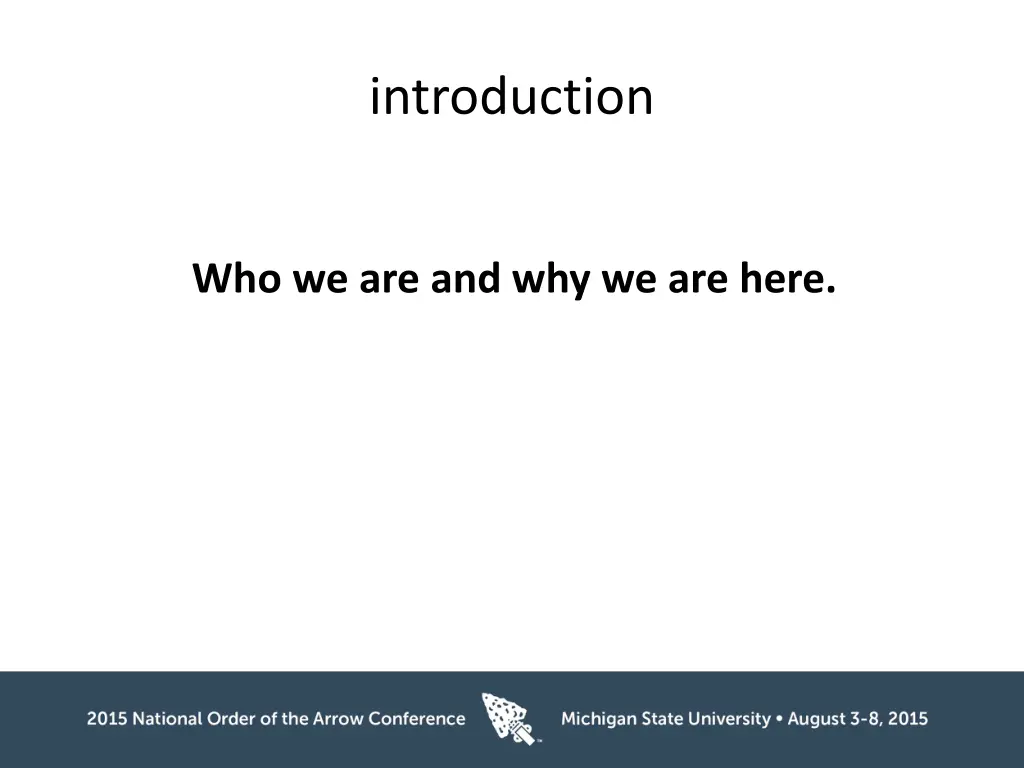 introduction

Who we are and why we are here.

2015 National Order of the Arrow Conference

Michigan State University • August 3-8, 2015